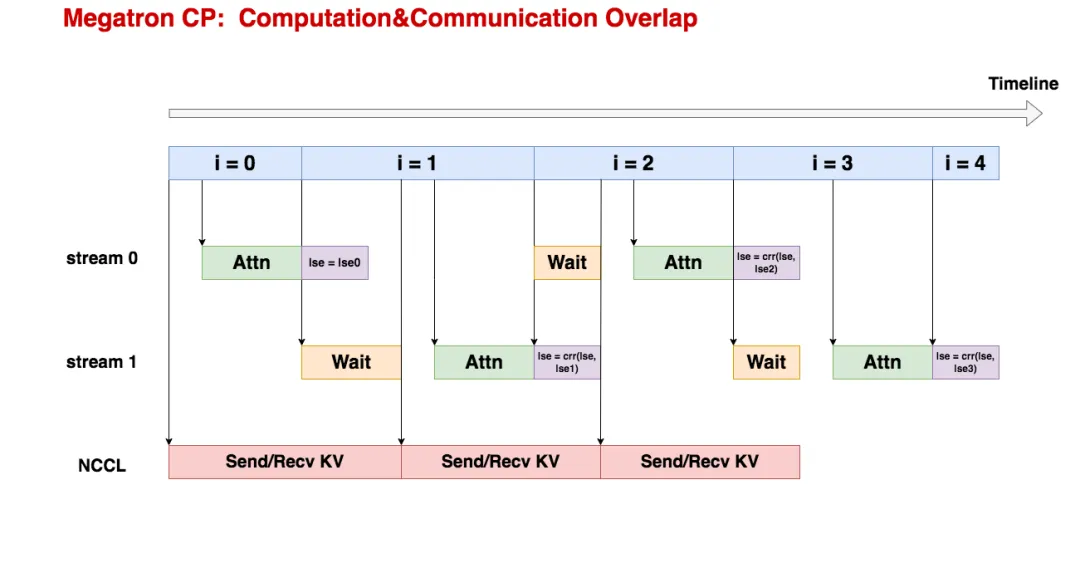 Megatron CP: Computation&Communication Overlap

Timeline

i = 0
i = 1
i = 2
i = 3
i = 4

stream 0
Attn
lse = lse0
Wait
Attn
lse = crr(lse, lse2)

stream 1
Wait
Attn
lse = crr(lse, lse1)
Wait
Attn
lse = crr(lse, lse3)

NCCL
Send/Recv KV
Send/Recv KV
Send/Recv KV